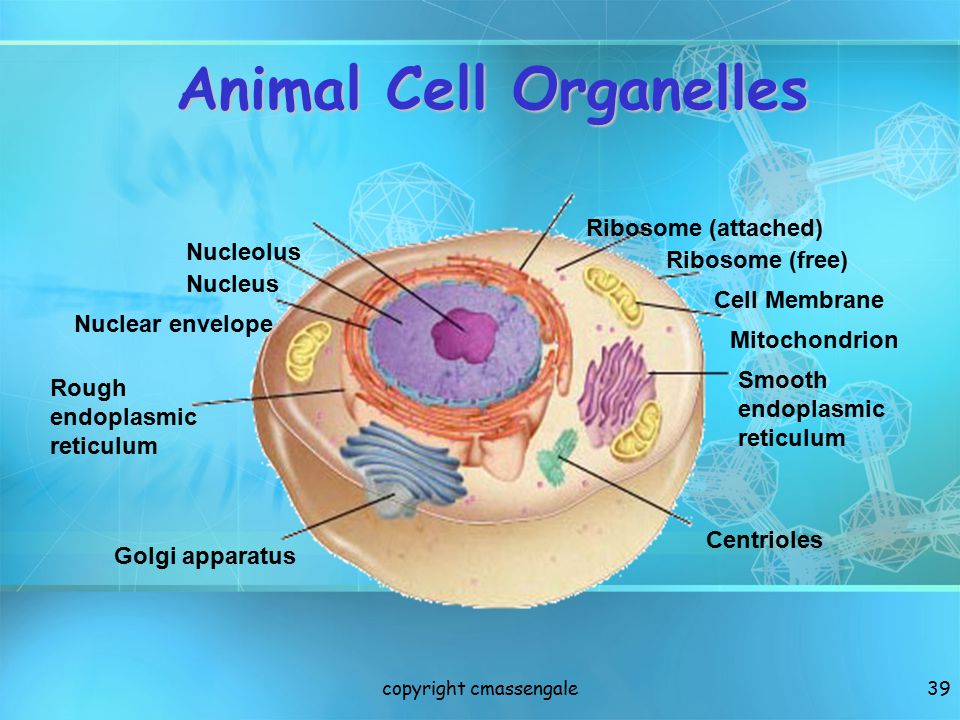 Animal Cell Organelles

Nucleolus
Nucleus
Nuclear envelope
Rough endoplasmic reticulum
Golgi apparatus
Ribosome (attached)
Ribosome (free)
Cell Membrane
Mitochondrion
Smooth endoplasmic reticulum
Centrioles

copyright cmassengale

39